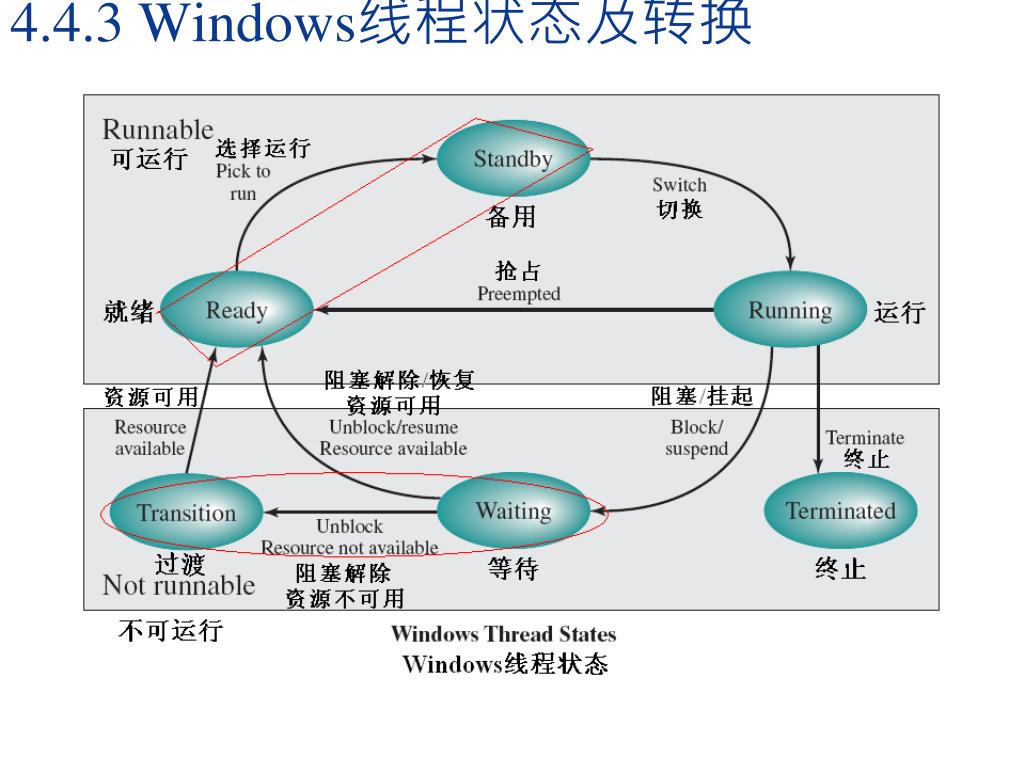 4.4.3 Windows线程状态及转换

Runnable
可运行

选择运行
Pick to run

Standby
备用

Switch
切换

抢占
Preempted

就绪
Ready

Running
运行

资源可用
Resource available

阻塞解除/恢复
资源可用
Unblock/resume
Resource available

阻塞/挂起
Block/suspend

Terminate
终止

Transition
过渡

Unblock
Resource not available
阻塞解除
资源不可用

Waiting
等待

Terminated
终止

Not runnable
不可运行

Windows Thread States
Windows线程状态